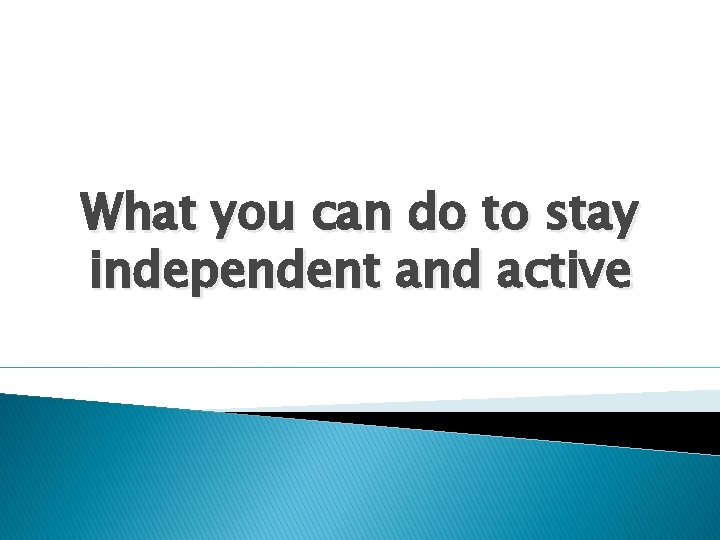 What you can do to stay independent and active